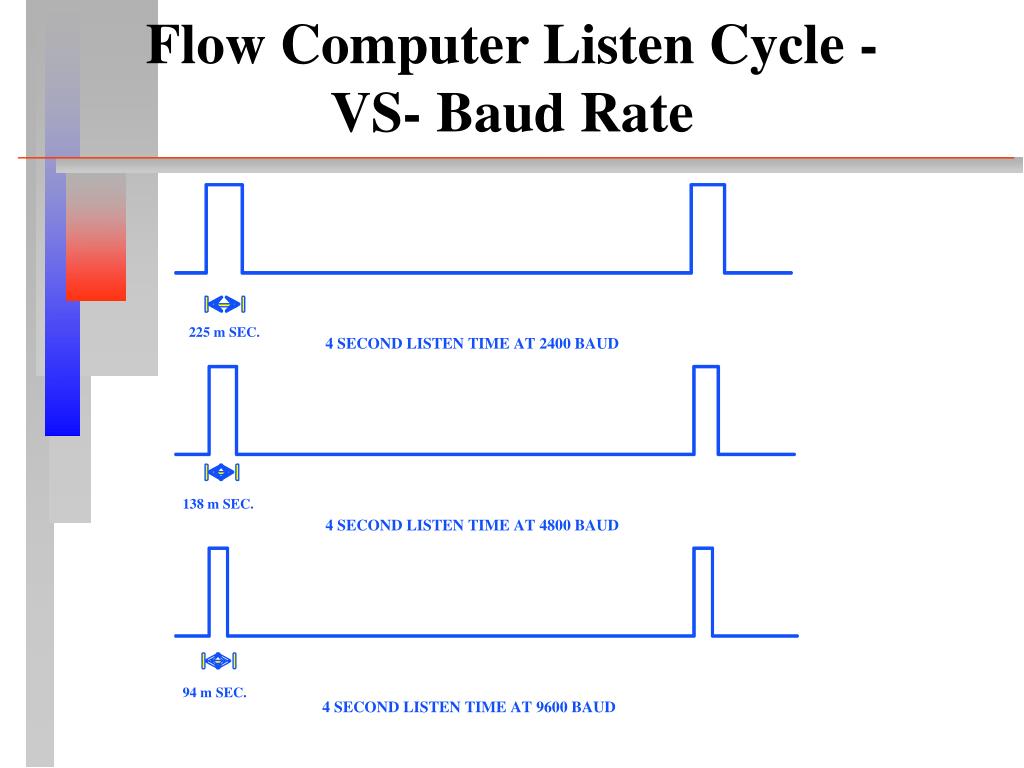 Flow Computer Listen Cycle - VS- Baud Rate

225 m SEC.

4 SECOND LISTEN TIME AT 2400 BAUD

138 m SEC.

4 SECOND LISTEN TIME AT 4800 BAUD

94 m SEC.

4 SECOND LISTEN TIME AT 9600 BAUD